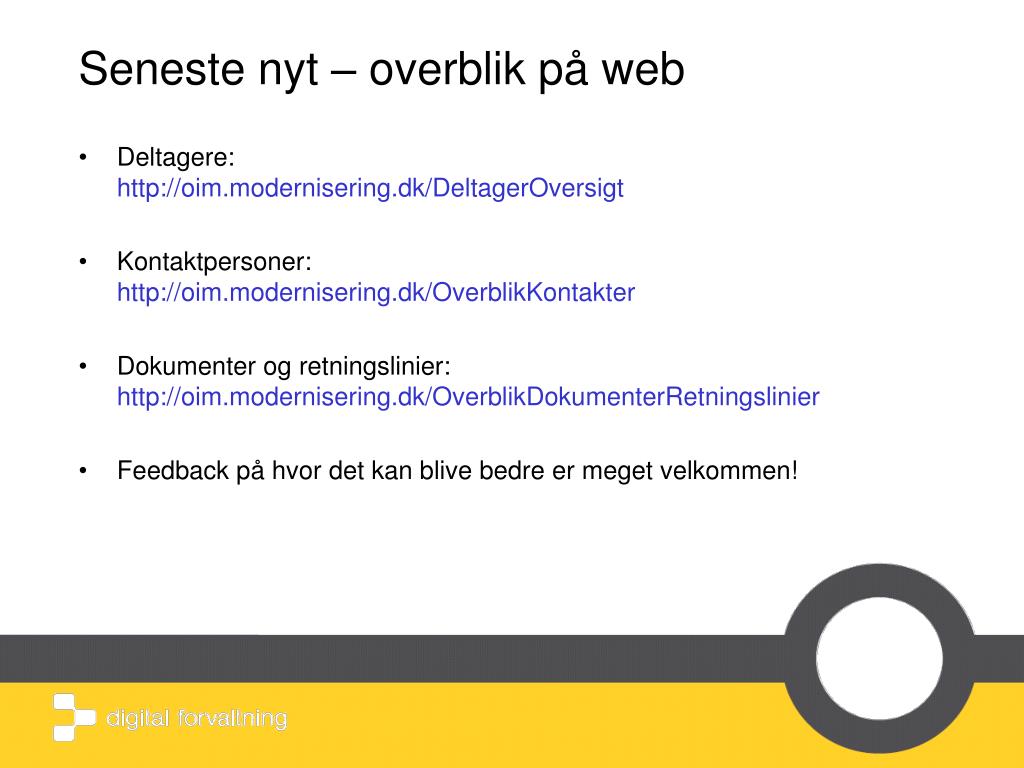 Seneste nyt – overblik på web

• Deltagere:
http://oim.modernisering.dk/DeltagerOversigt

• Kontaktpersoner:
http://oim.modernisering.dk/OverblikKontakter

• Dokumenter og retningslinier:
http://oim.modernisering.dk/OverblikDokumenterRetningslinier

• Feedback på hvor det kan blive bedre er meget velkommen!

digital forvaltning